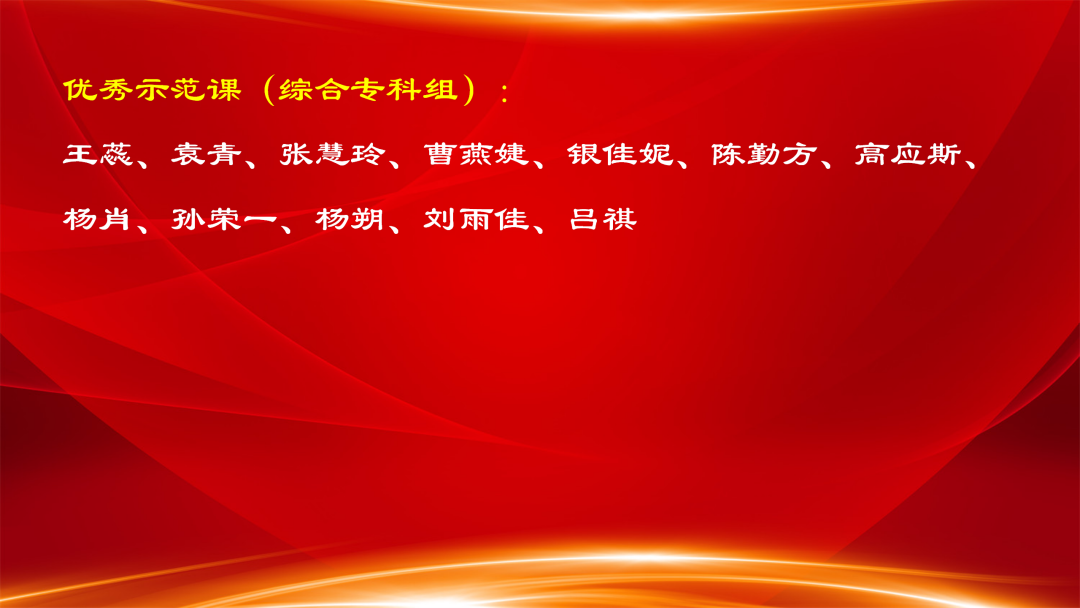 优秀示范课（综合专科组）：

王蕊、袁青、张慧玲、曹燕婕、银佳妮、陈勤方、高应斯、杨肖、孙荣一、杨朔、刘雨佳、吕祺